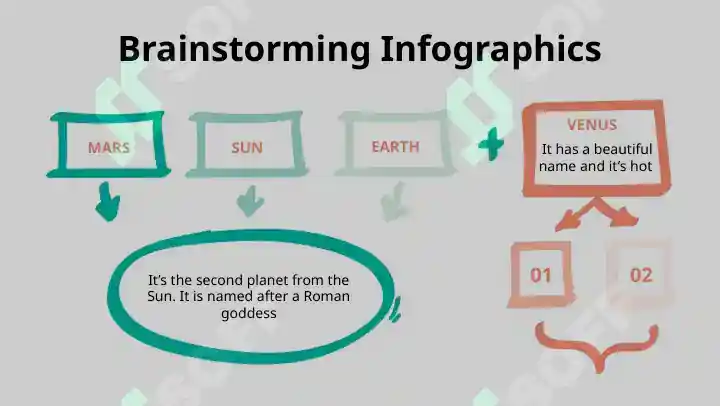 Brainstorming Infographics

MARS

SUN

EARTH

VENUS
It has a beautiful name and it's hot

It's the second planet from the Sun. It is named after a Roman goddess

01

02